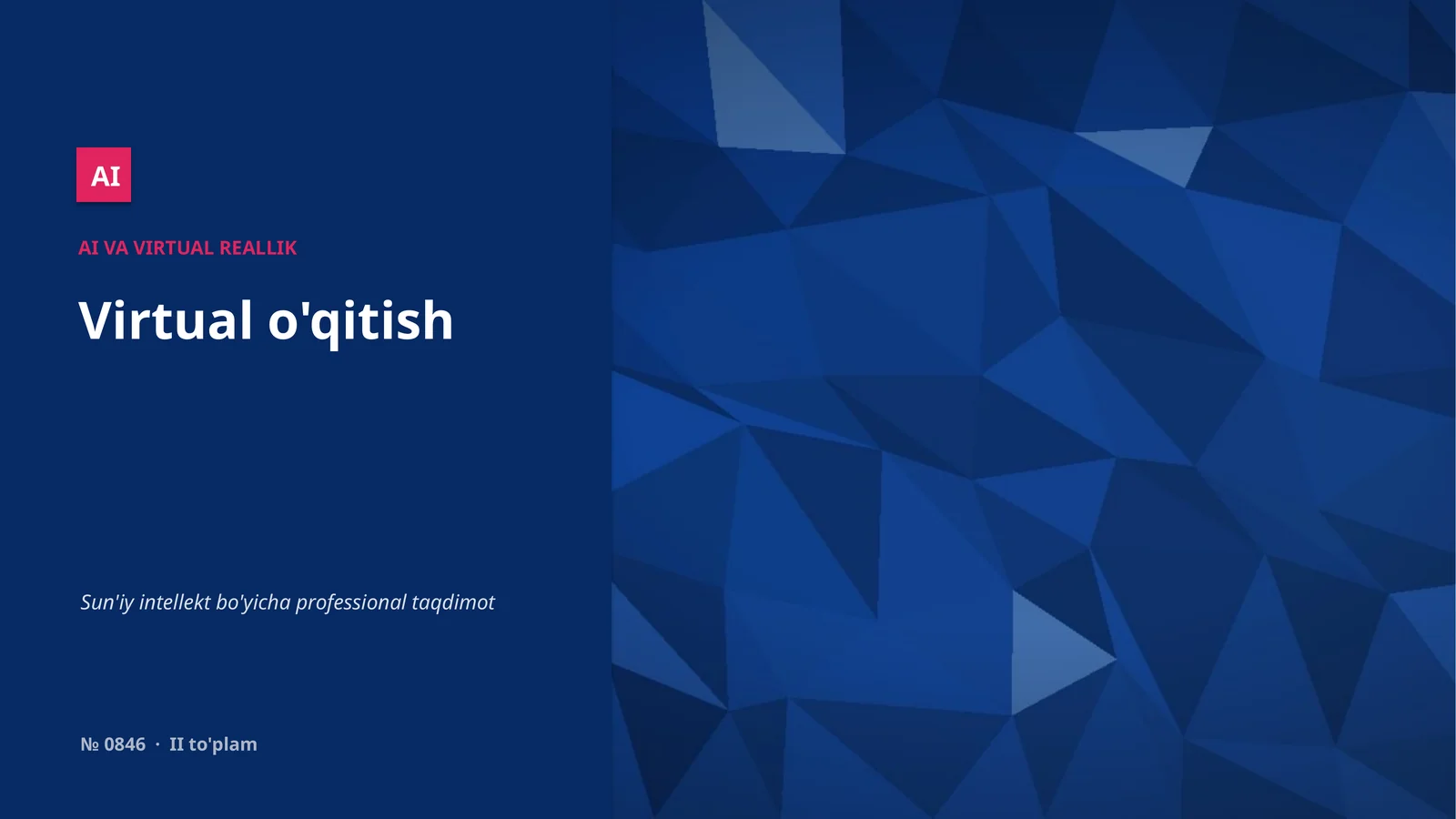 AI

AI VA VIRTUAL REALLIK

Virtual o'qitish

Sun'iy intellekt bo'yicha professional taqdimot

№ 0846 · II to'plam